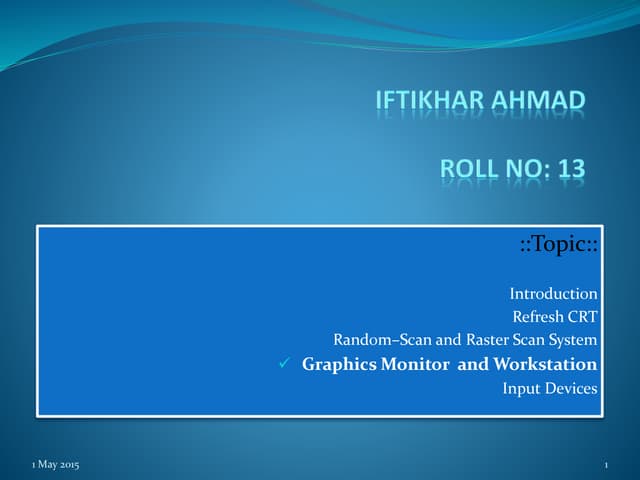 IFTIKHAR AHMAD

ROLL NO: 13

::Topic::

Introduction
Refresh CRT
Random–Scan and Raster Scan System
✓ Graphics Monitor and Workstation
Input Devices

1 May 2015

1